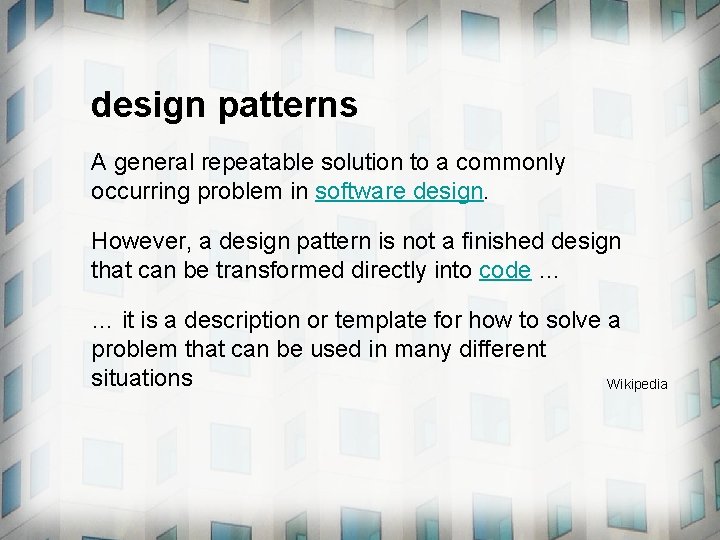 design patterns

A general repeatable solution to a commonly occurring problem in software design.

However, a design pattern is not a finished design that can be transformed directly into code …

… it is a description or template for how to solve a problem that can be used in many different situations

Wikipedia